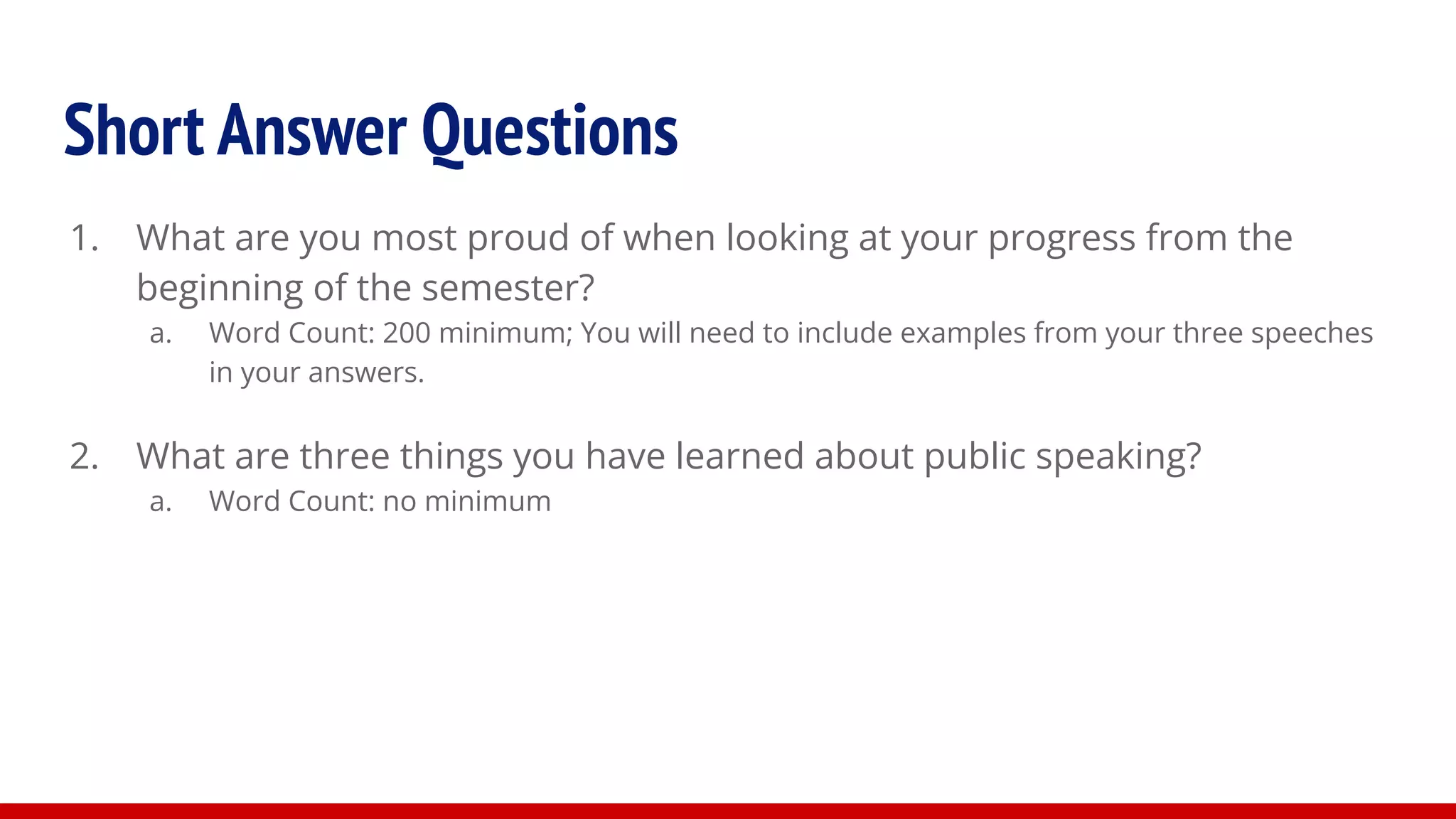 Short Answer Questions

1. What are you most proud of when looking at your progress from the beginning of the semester?
a. Word Count: 200 minimum; You will need to include examples from your three speeches in your answers.

2. What are three things you have learned about public speaking?
a. Word Count: no minimum